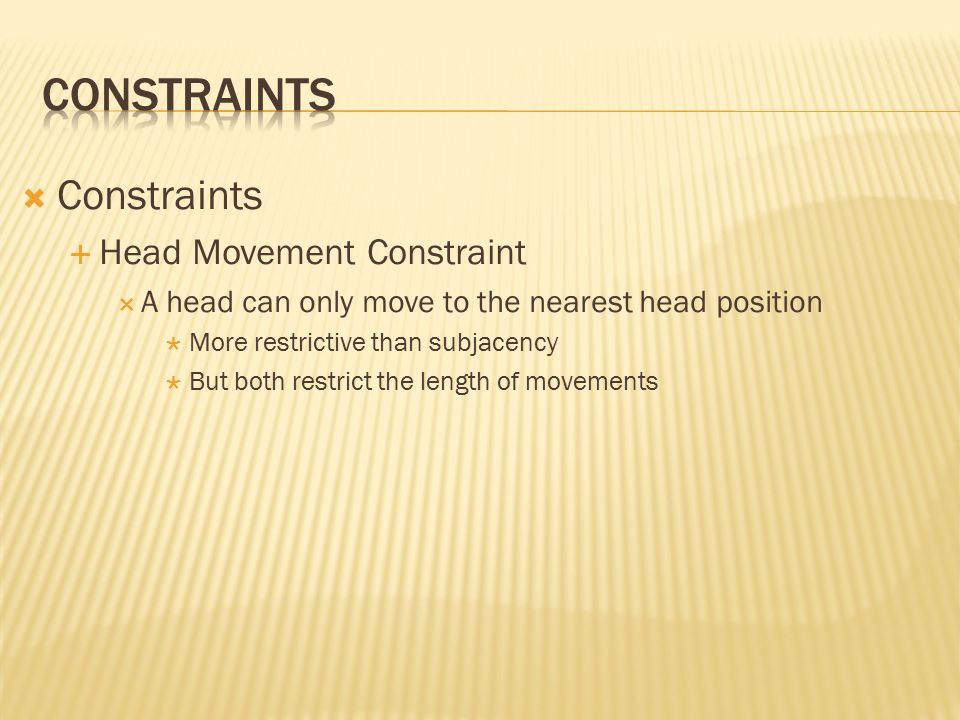 CONSTRAINTS

Constraints

Head Movement Constraint

A head can only move to the nearest head position

More restrictive than subjacency

But both restrict the length of movements